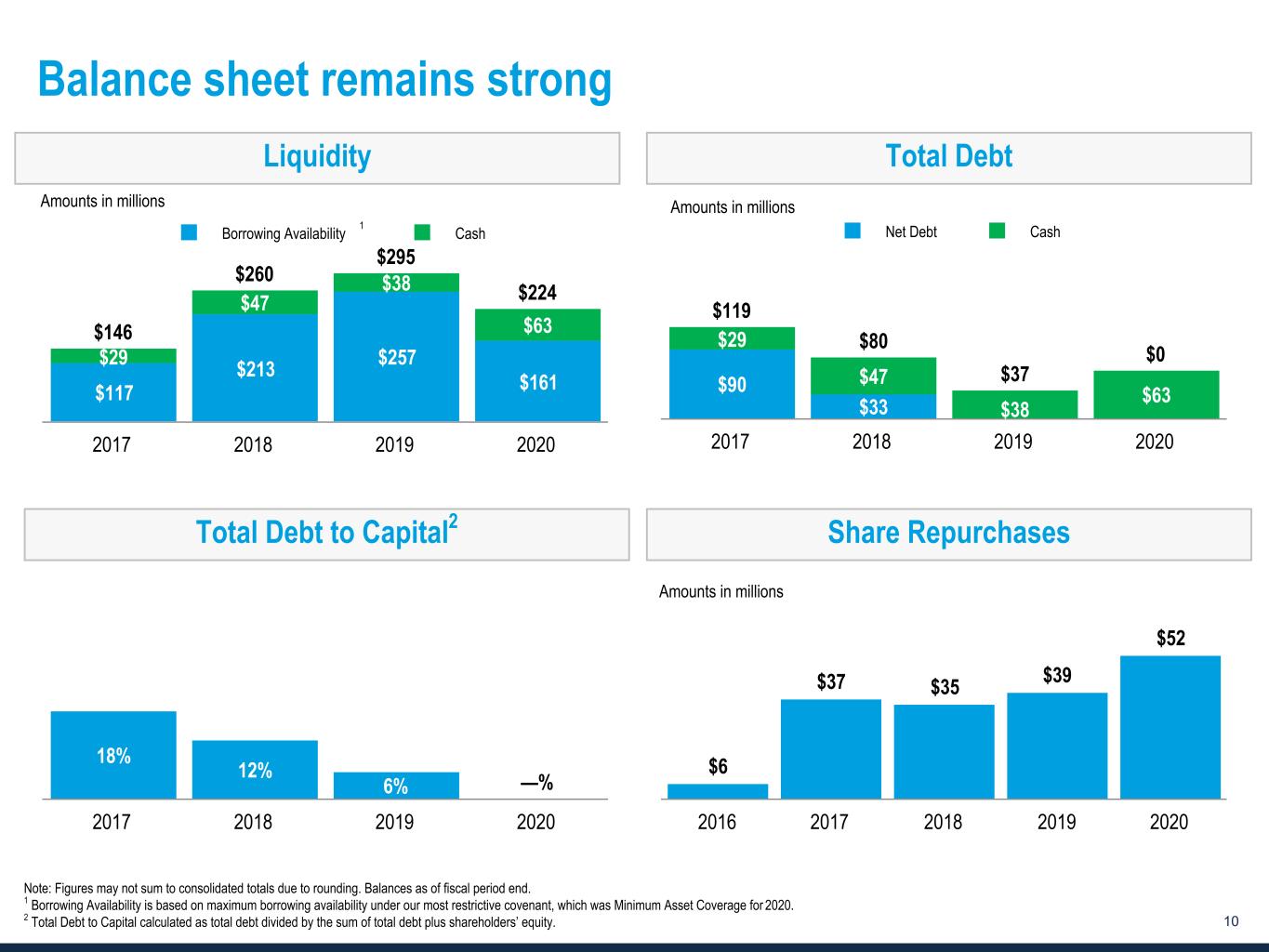 Balance sheet remains strong

Liquidity

Amounts in millions

Borrowing Availability $^1$ Cash

$146
$29
$117

$260
$47
$213

$295
$38
$257

$224
$63
$161

2017 2018 2019 2020

Total Debt

Amounts in millions

Net Debt Cash

$119
$29
$90

$80
$47
$33

$37
$38

$0
$63

2017 2018 2019 2020

Total Debt to Capital$^2$

18%
12%
6%
—%

2017 2018 2019 2020

Share Repurchases

Amounts in millions

$6
$37
$35
$39
$52

2016 2017 2018 2019 2020

Note: Figures may not sum to consolidated totals due to rounding. Balances as of fiscal period end.
$^1$ Borrowing Availability is based on maximum borrowing availability under our most restrictive covenant, which was Minimum Asset Coverage for 2020.
$^2$ Total Debt to Capital calculated as total debt divided by the sum of total debt plus shareholders' equity.

10